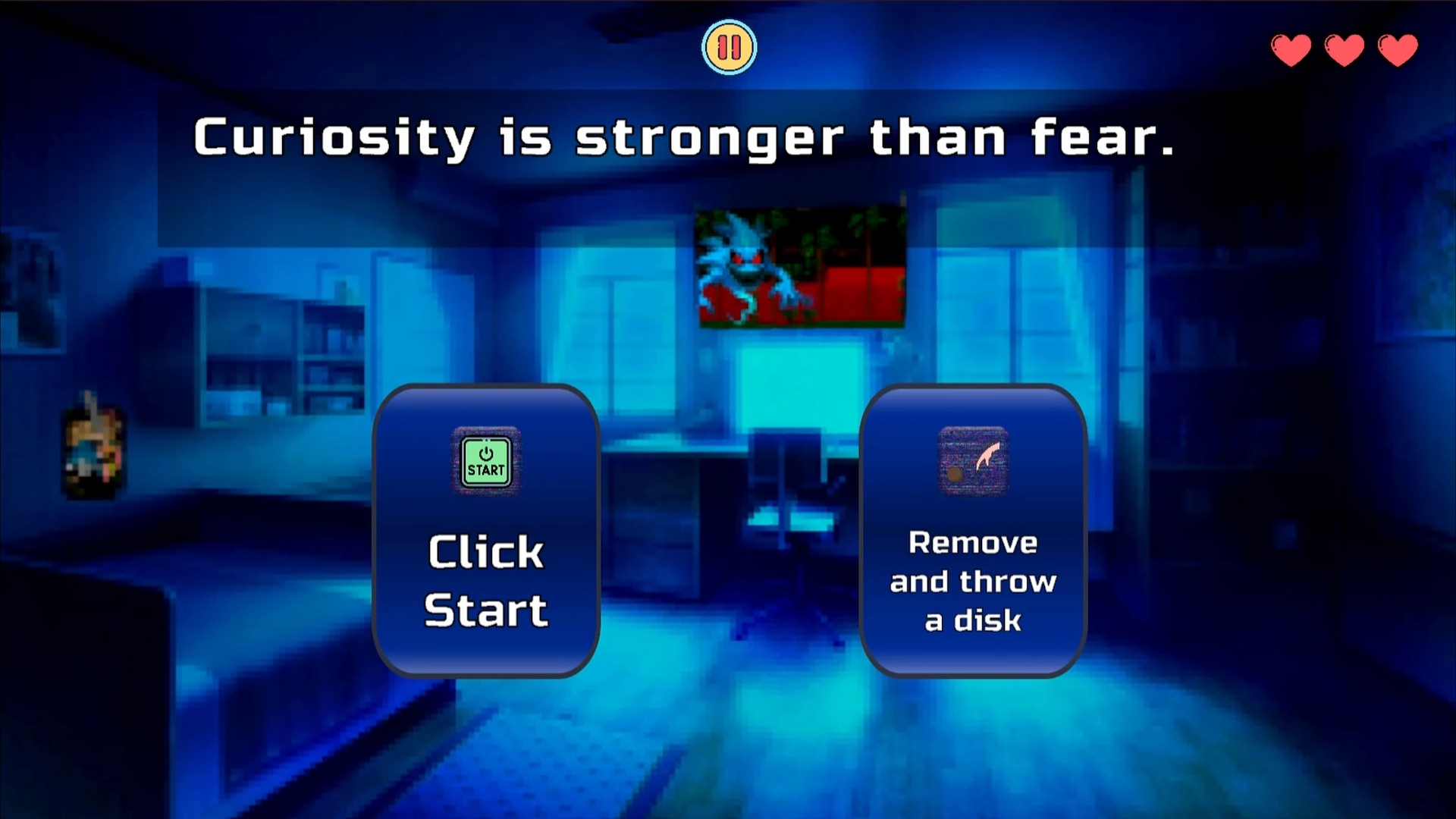 Curiosity is stronger than fear.

START

Click Start

Remove and throw a disk